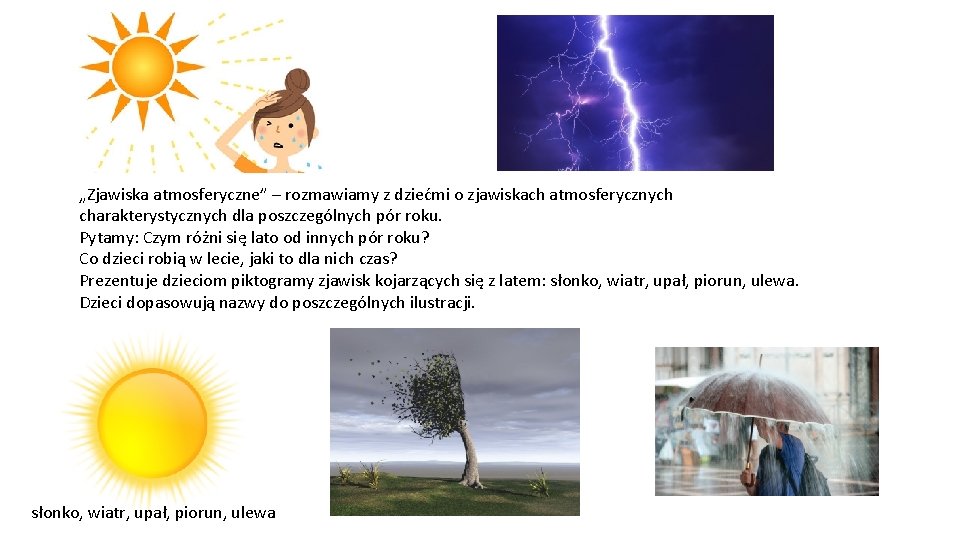 „Zjawiska atmosferyczne" – rozmawiamy z dziećmi o zjawiskach atmosferycznych charakterystycznych dla poszczególnych pór roku.
Pytamy: Czym różni się lato od innych pór roku?
Co dzieci robią w lecie, jaki to dla nich czas?
Prezentuje dzieciom piktogramy zjawisk kojarzących się z latem: słonko, wiatr, upał, piorun, ulewa.
Dzieci dopasowują nazwy do poszczególnych ilustracji.

słonko, wiatr, upał, piorun, ulewa